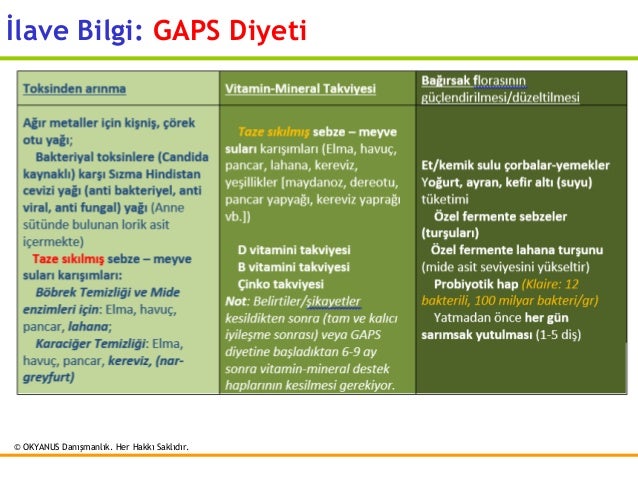 İlave Bilgi: GAPS Diyeti

| Toksinden arınma | Vitamin-Mineral Takviyesi | Bağırsak florasının güçlendirilmesi/düzeltilmesi |
|---|---|---|
| Ağır metaller için kişniş, çörek otu yağı; Bakteriyal toksinlere (Candida kaynaklı) karşı Sızma Hindistan cevizi yağı (anti bakteriyel, anti viral, anti fungal) yağı (Anne sütünde bulunan lorik asit içermekte) Taze sıkılmış sebze – meyve suları karışımları: Böbrek Temizliği ve Mide enzimleri için: Elma, havuç, pancar, lahana; Karaciğer Temizliği: Elma, havuç, pancar, kereviz, (nar-greyfurt) | Taze sıkılmış sebze – meyve suları karışımları (Elma, havuç, pancar, lahana, kereviz, yeşillikler [maydanoz, dereotu, pancar yapyağı, kereviz yaprağı vb.]) D vitamini takviyesi B vitamini takviyesi Çinko takviyesi Not: Belirtiler/şikayetler kesildikten sonra (tam ve kalıcı iyileşme sonrası) veya GAPS diyetine başladıktan 6-9 ay sonra vitamin-mineral destek haplarının kesilmesi gerekiyor. | Et/kemik sulu çorbalar-yemekler Yoğurt, ayran, kefir altı (suyu) tüketimi Özel fermente sebzeler (turşuları) Özel fermente lahana turşunu (mide asit seviyesini yükseltir) Probiyotik hap (Klaire: 12 bakterili, 100 milyar bakteri/gr) Yatmadan önce her gün sarımsak yutulması (1-5 diş) |

© OKYANUS Danışmanlık. Her Hakkı Saklıdır.